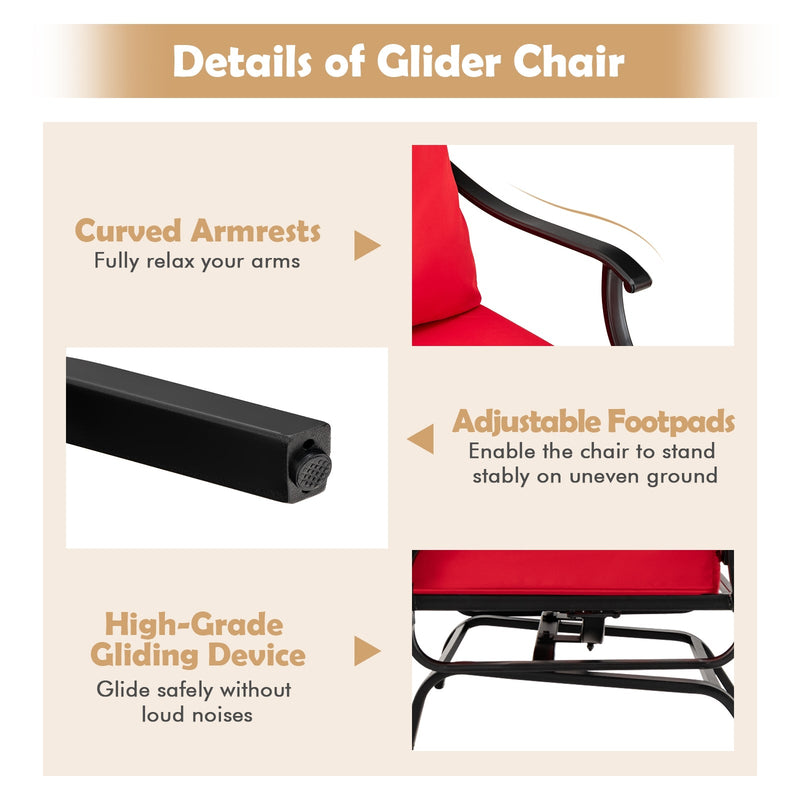 Details of Glider Chair

Curved Armrests
Fully relax your arms

Adjustable Footpads
Enable the chair to stand stably on uneven ground

High-Grade Gliding Device
Glide safely without loud noises